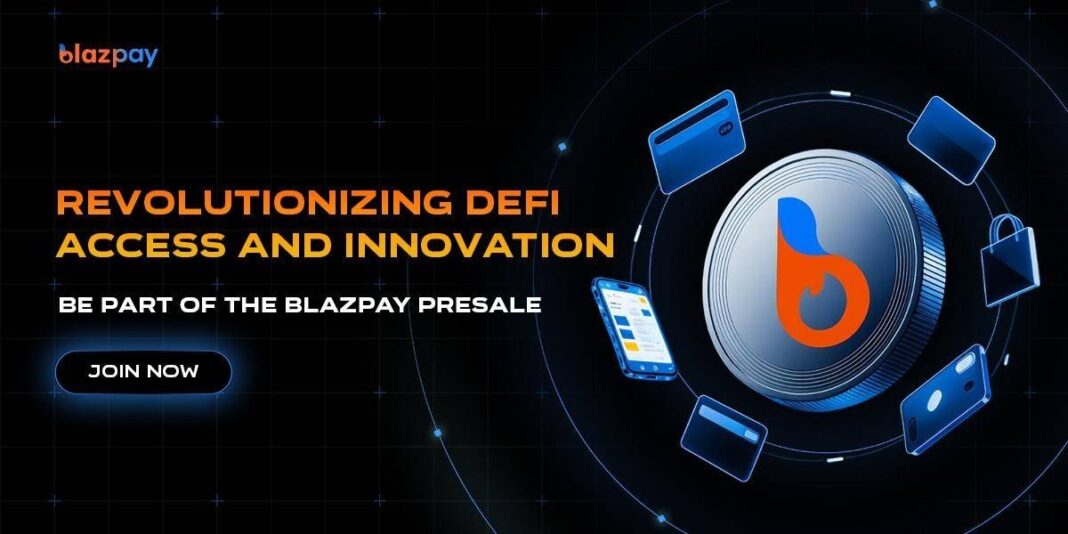 blazpay

REVOLUTIONIZING DEFI ACCESS AND INNOVATION

BE PART OF THE BLAZPAY PRESALE

JOIN NOW